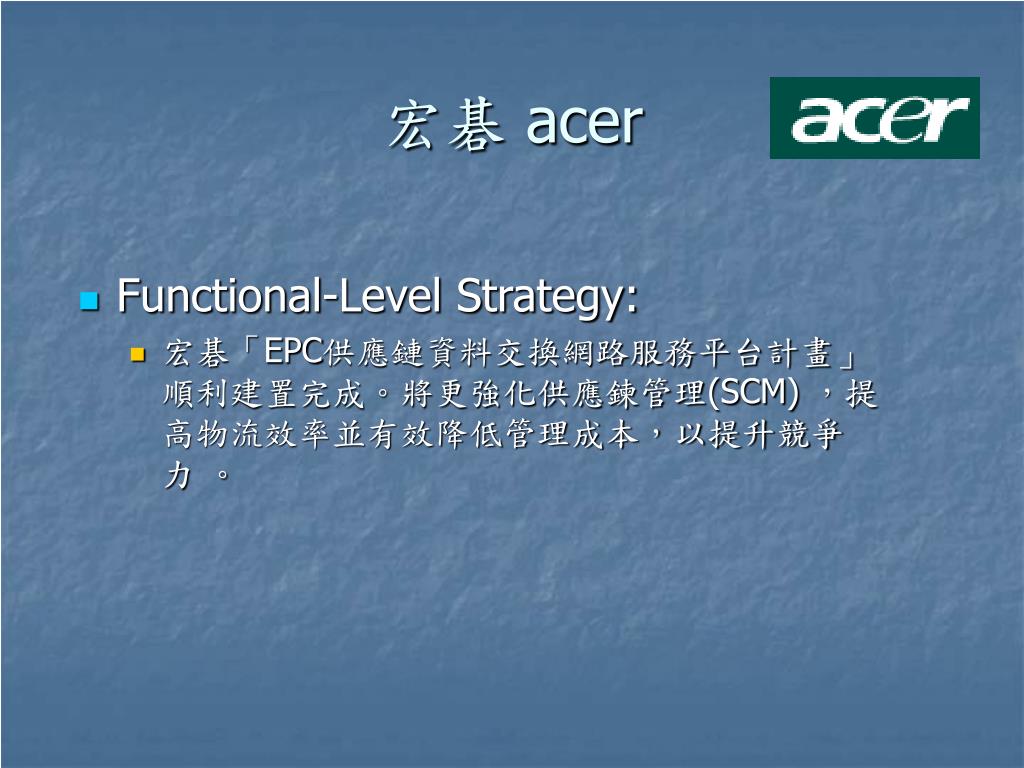 宏碁 acer

acer

Functional-Level Strategy:

宏碁「EPC供應鏈資料交換網路服務平台計畫」順利建置完成。將更強化供應鍊管理(SCM) ，提高物流效率並有效降低管理成本，以提升競爭力 。